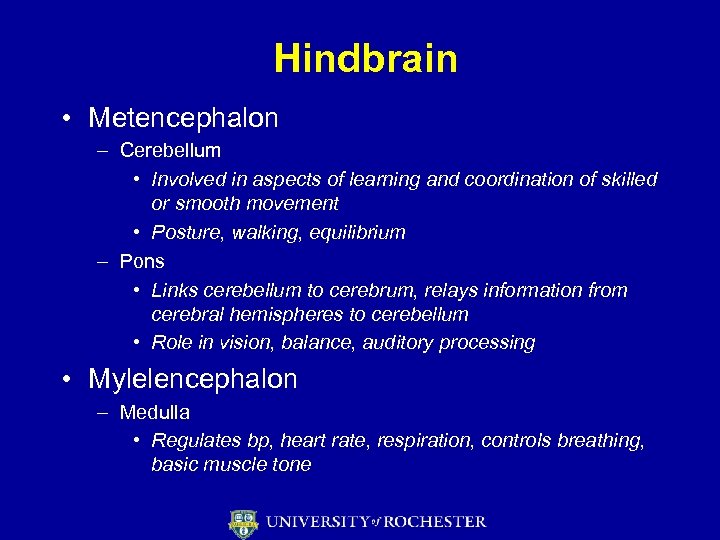 Hindbrain

• Metencephalon
– Cerebellum
• Involved in aspects of learning and coordination of skilled or smooth movement
• Posture, walking, equilibrium
– Pons
• Links cerebellum to cerebrum, relays information from cerebral hemispheres to cerebellum
• Role in vision, balance, auditory processing

• Mylelencephalon
– Medulla
• Regulates bp, heart rate, respiration, controls breathing, basic muscle tone

UNIVERSITY of ROCHESTER